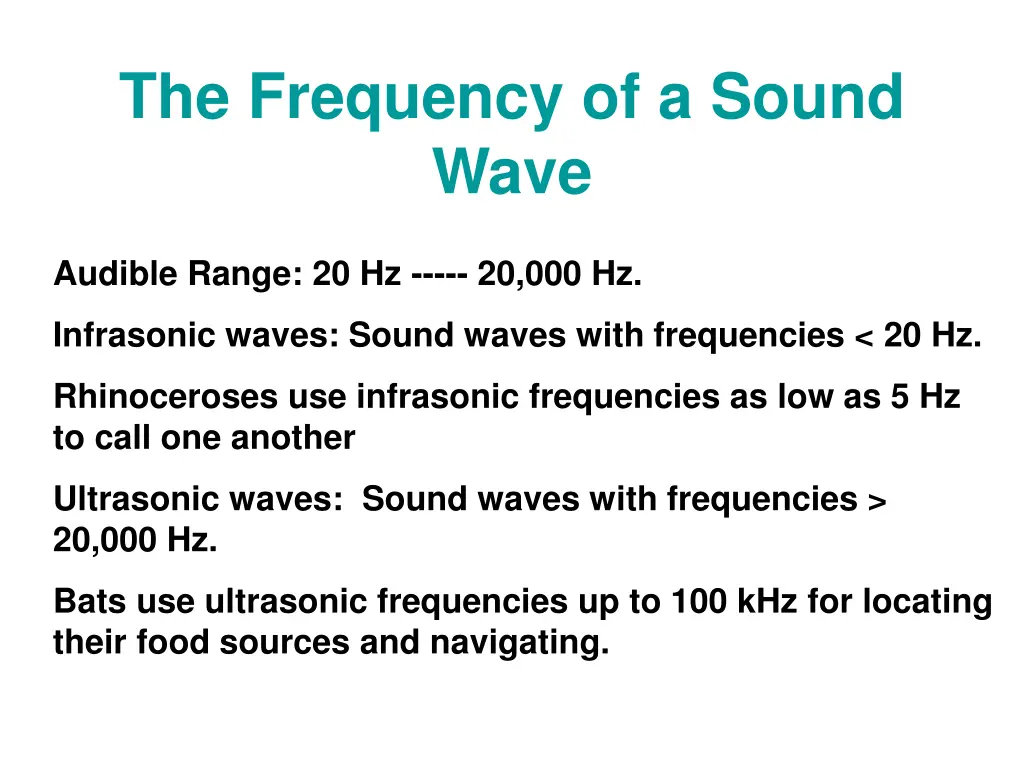 The Frequency of a Sound Wave

Audible Range: 20 Hz ----- 20,000 Hz.

Infrasonic waves: Sound waves with frequencies < 20 Hz.

Rhinoceroses use infrasonic frequencies as low as 5 Hz to call one another

Ultrasonic waves:  Sound waves with frequencies > 20,000 Hz.

Bats use ultrasonic frequencies up to 100 kHz for locating their food sources and navigating.